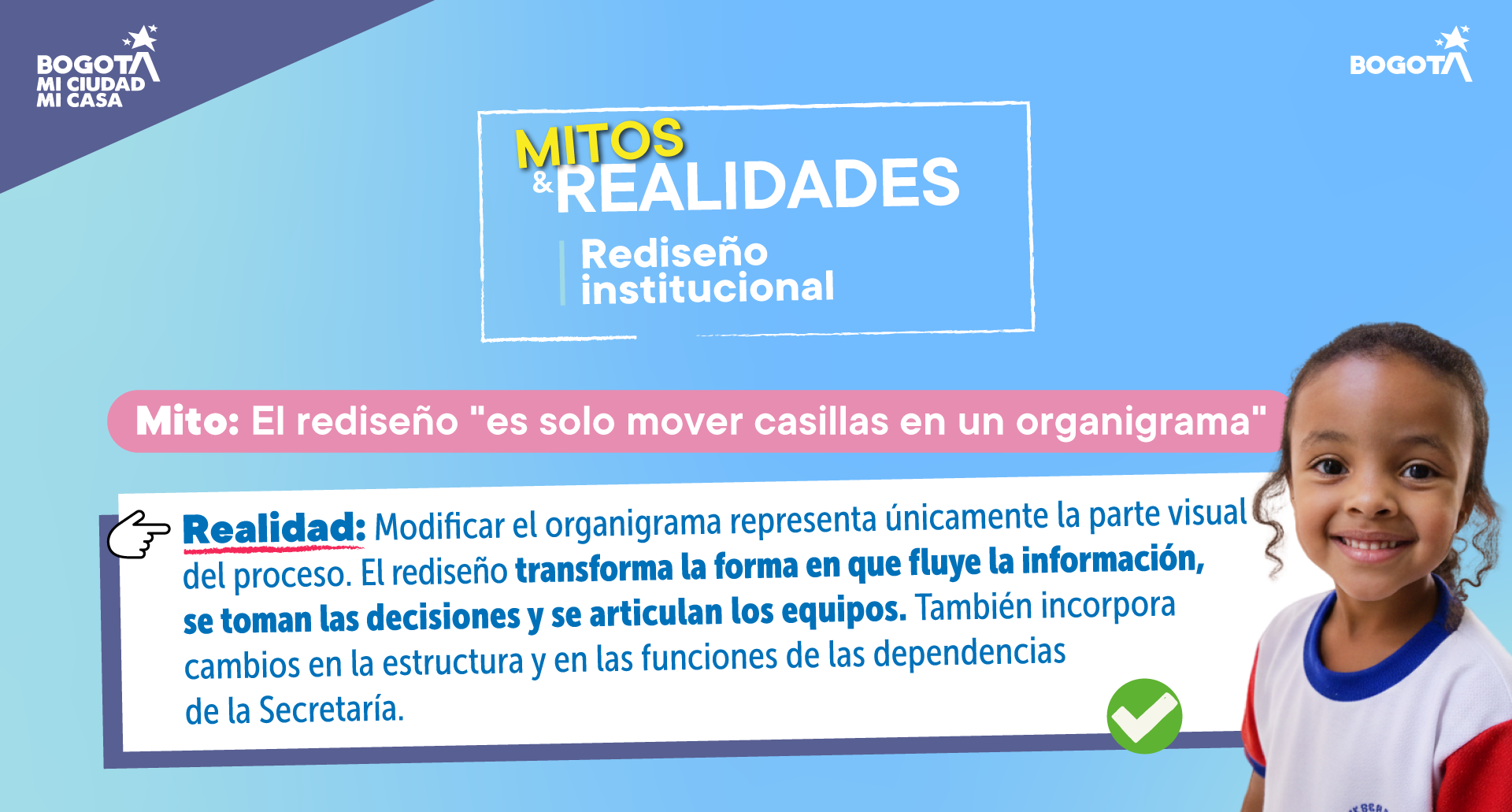 BOGOTÁ
MI CIUDAD
MI CASA

BOGOTÁ

MITOS
& REALIDADES

Rediseño
institucional

Mito: El rediseño "es solo mover casillas en un organigrama"

Realidad: Modificar el organigrama representa únicamente la parte visual del proceso. El rediseño transforma la forma en que fluye la información, se toman las decisiones y se articulan los equipos. También incorpora cambios en la estructura y en las funciones de las dependencias de la Secretaría.